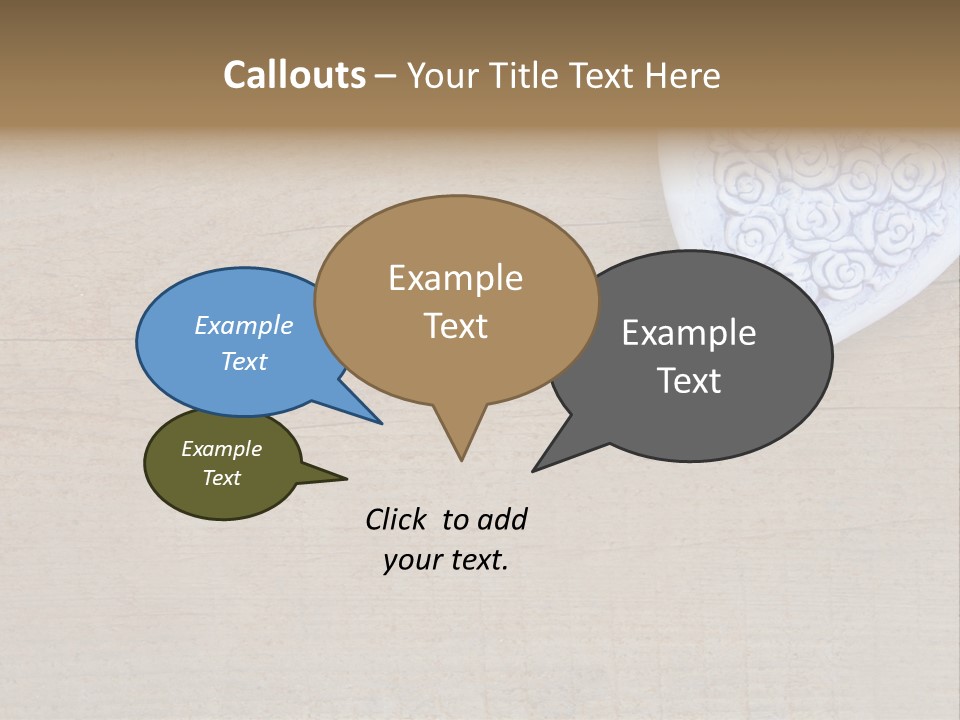 Callouts – Your Title Text Here

Example Text

Example Text

Example Text

Example Text

Click  to add your text.